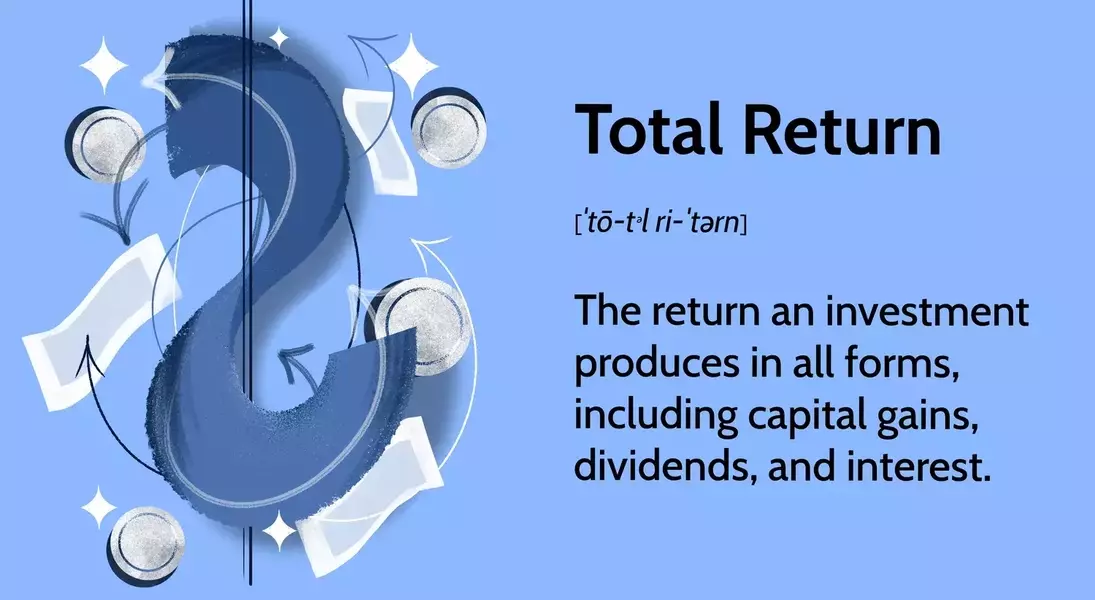 Total Return

[ˈtō-tᵊl ri-ˈtərn]

The return an investment produces in all forms, including capital gains, dividends, and interest.